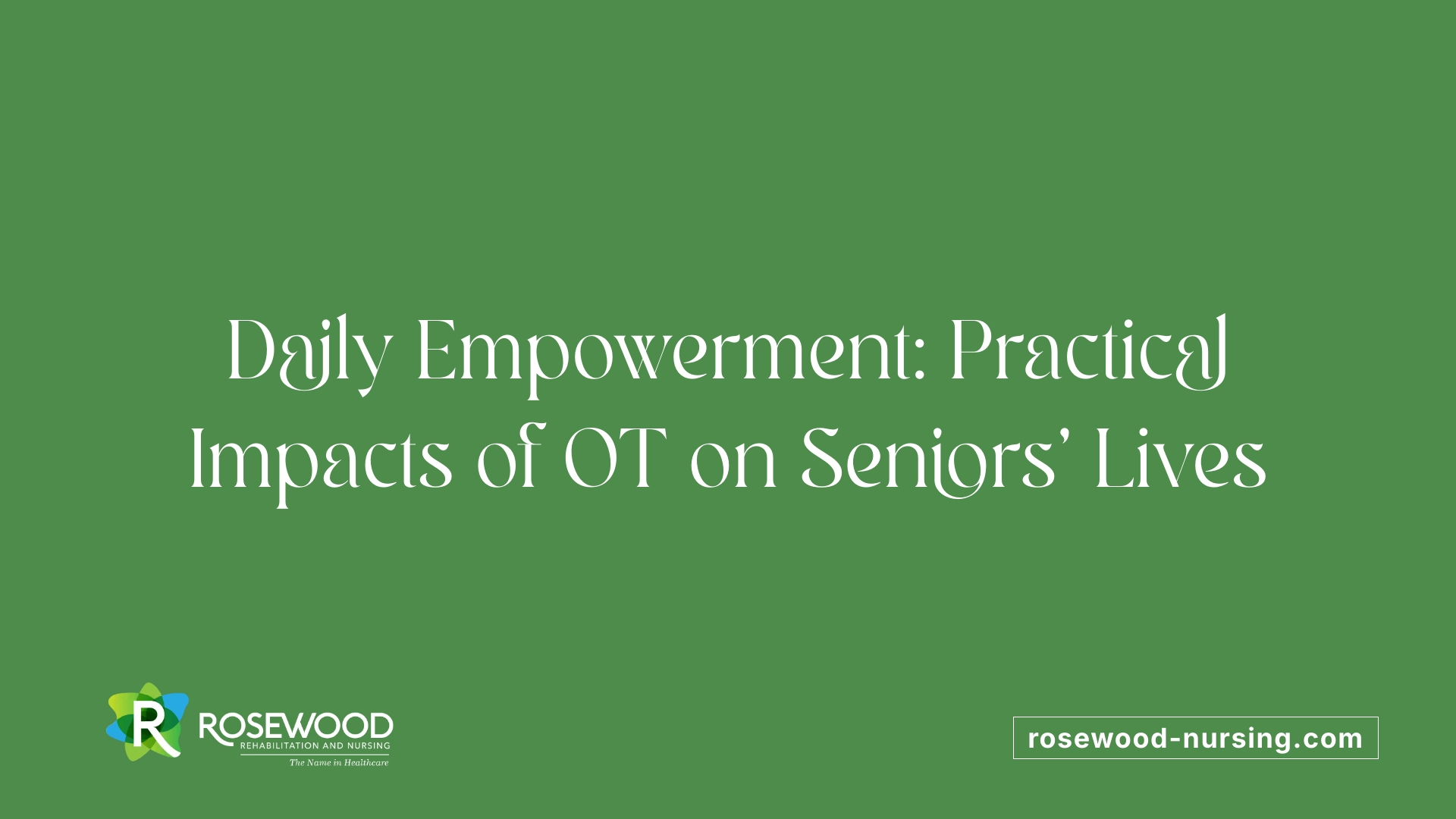 Daily Empowerment: Practical Impacts of OT on Seniors' Lives

R ROSEWOOD
REHABILITATION AND NURSING
The Name in Healthcare

rosewood-nursing.com